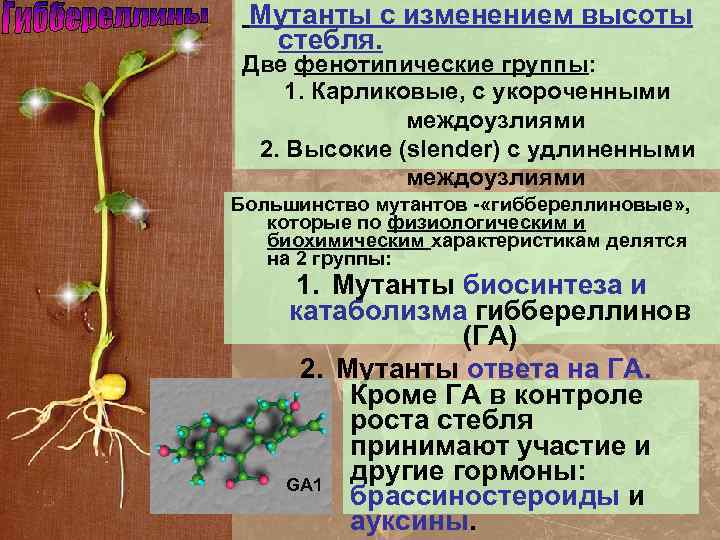 Гиббереллины

Мутанты с изменением высоты стебля.

Две фенотипические группы:

1. Карликовые, с укороченными междоузлиями

2. Высокие (slender) с удлиненными междоузлиями

Большинство мутантов -«гиббереллиновые», которые по физиологическим и биохимическим характеристикам делятся на 2 группы:

1. Мутанты биосинтеза и катаболизма гиббереллинов (ГА)

2. Мутанты ответа на ГА.

GA1

Кроме ГА в контроле роста стебля принимают участие и другие гормоны: брассиностероиды и ауксины.